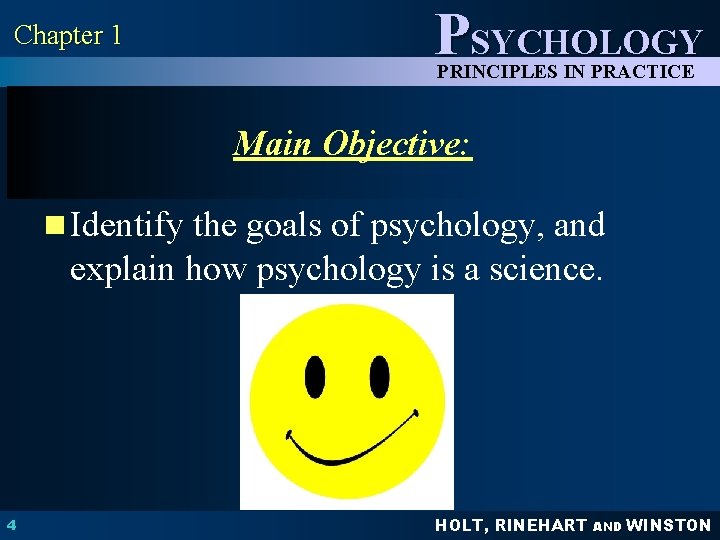 Chapter 1

PSYCHOLOGY
PRINCIPLES IN PRACTICE

Main Objective:

Identify the goals of psychology, and explain how psychology is a science.

4

HOLT, RINEHART AND WINSTON